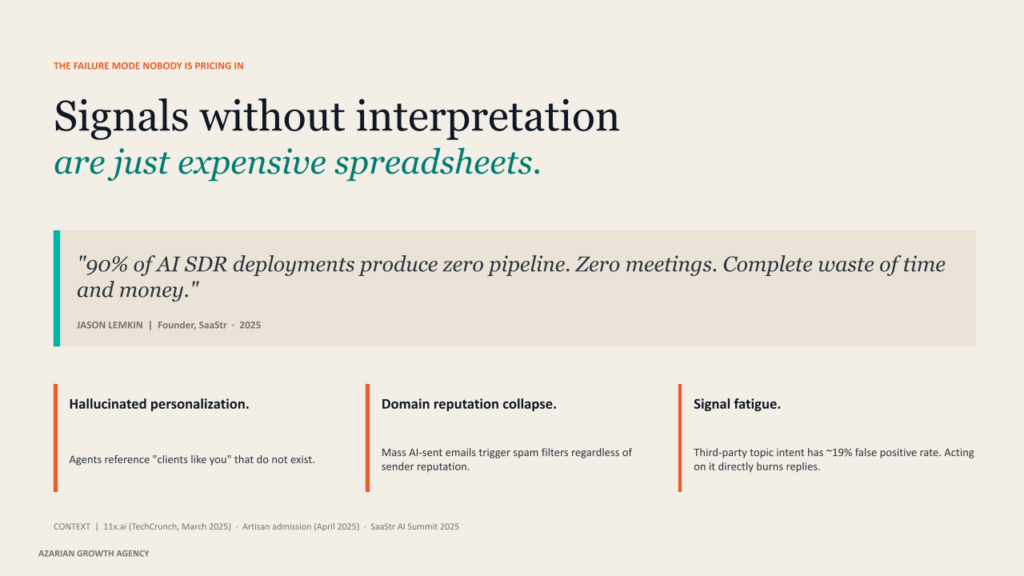 THE FAILURE MODE NOBODY IS PRICING IN

Signals without interpretation
are just expensive spreadsheets.

"90% of AI SDR deployments produce zero pipeline. Zero meetings. Complete waste of time and money."

JASON LEMKIN | Founder, SaaStr · 2025

Hallucinated personalization.

Agents reference "clients like you" that do not exist.

Domain reputation collapse.

Mass AI-sent emails trigger spam filters regardless of sender reputation.

Signal fatigue.

Third-party topic intent has ~19% false positive rate. Acting on it directly burns replies.

CONTEXT | 11x.ai (TechCrunch, March 2025) · Artisan admission (April 2025) · SaaStr AI Summit 2025

AZARIAN GROWTH AGENCY